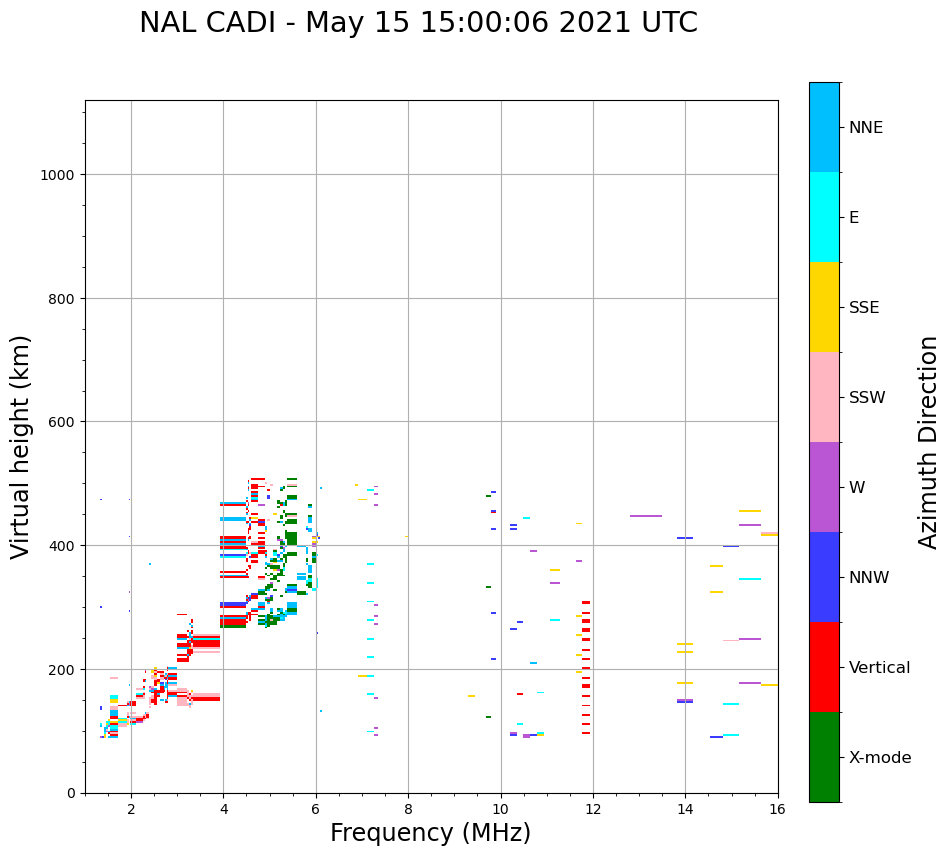 NAL CADI - May 15 15:00:06 2021 UTC

Virtual height (km)

1000
800
600
400
200
0

2
4
6
8
10
12
14
16

Frequency (MHz)

NNE
E
SSE
SSW
W
NNW
Vertical
X-mode

Azimuth Direction